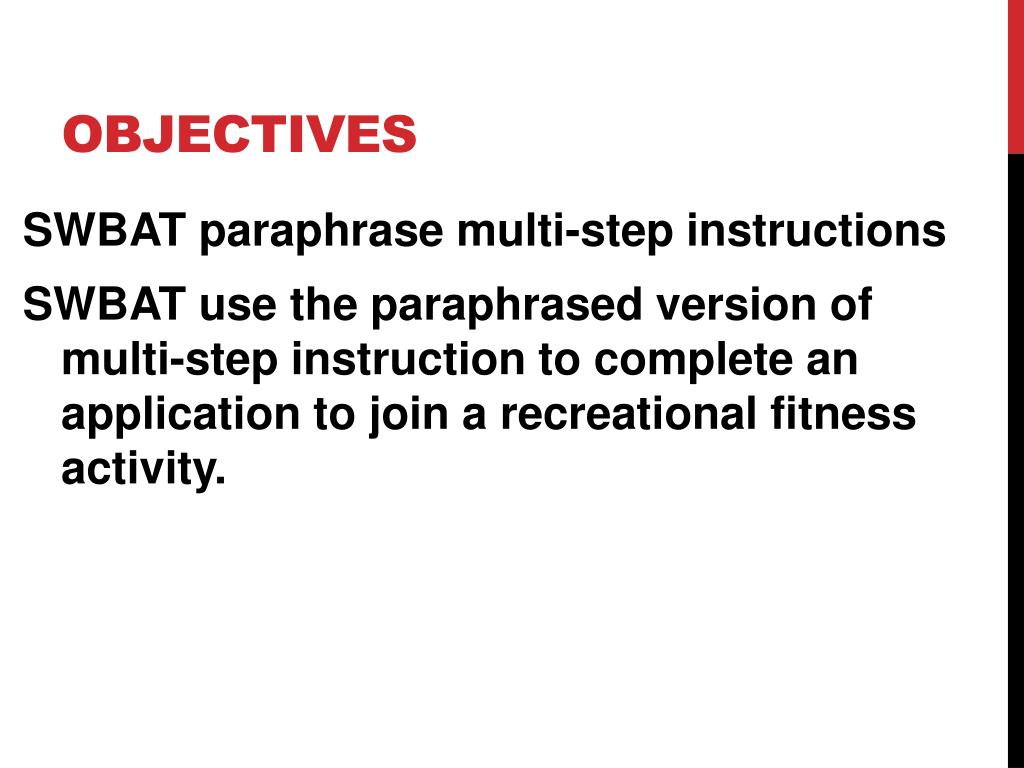 OBJECTIVES

SWBAT paraphrase multi-step instructions

SWBAT use the paraphrased version of multi-step instruction to complete an application to join a recreational fitness activity.